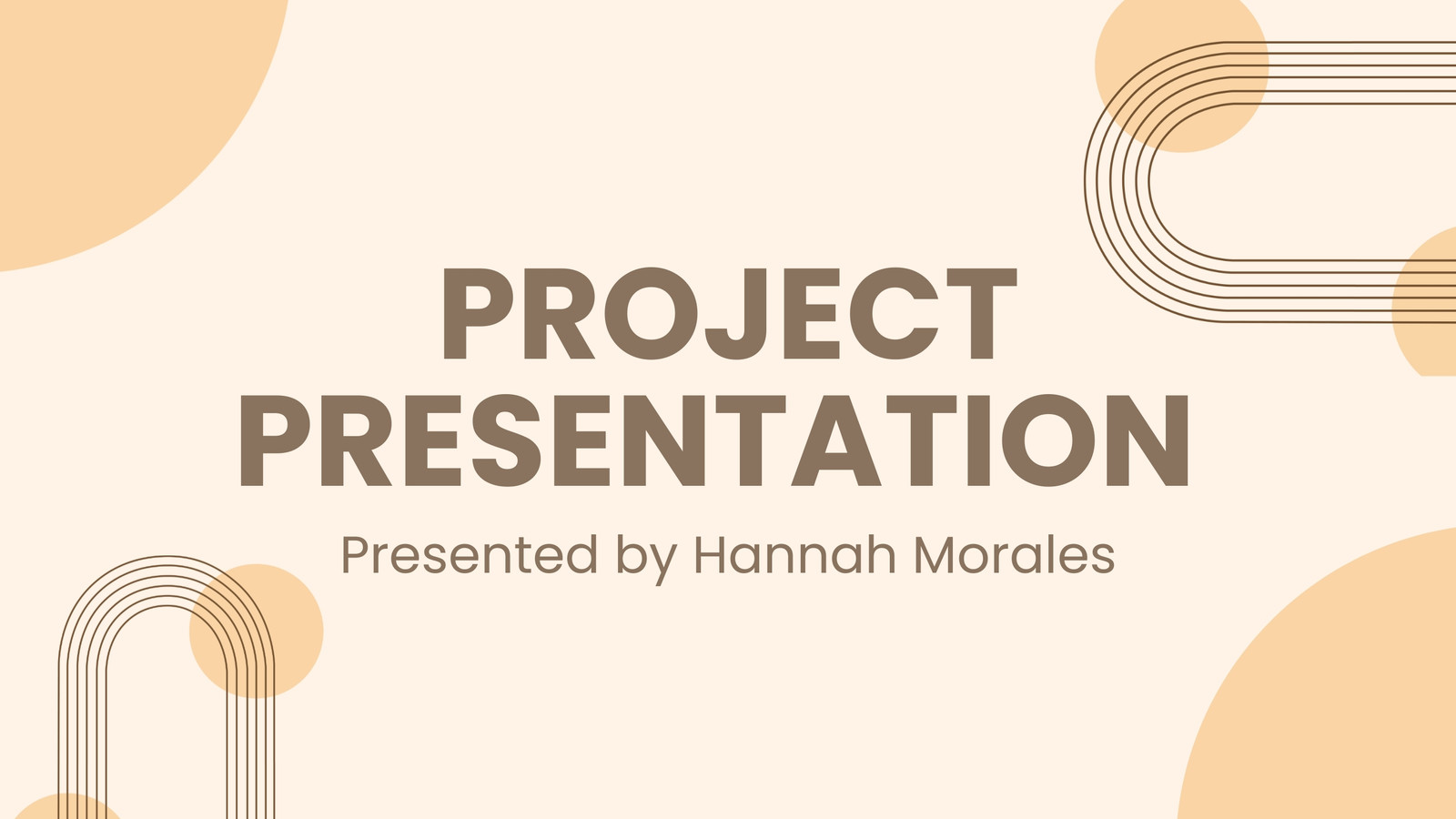 PROJECT PRESENTATION

Presented by Hannah Morales